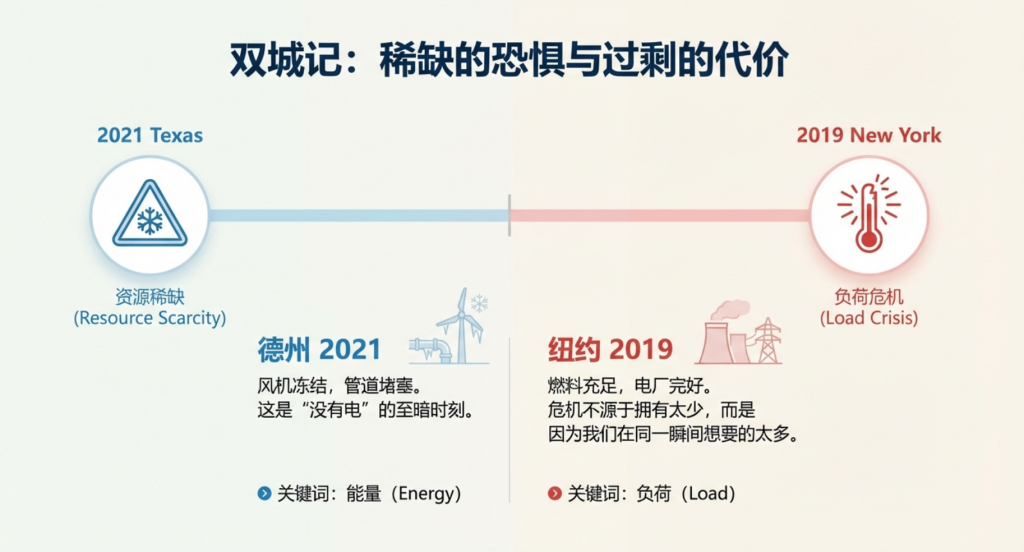 双城记：稀缺的恐惧与过剩的代价

2021 Texas

资源稀缺
(Resource Scarcity)

2019 New York

负荷危机
(Load Crisis)

德州 2021

风机冻结，管道堵塞。
这是“没有电”的至暗时刻。

关键词：能量（Energy）

纽约 2019

燃料充足，电厂完好。
危机不源于拥有太少，而是因为我们在同一瞬间想要的太多。

关键词：负荷（Load）